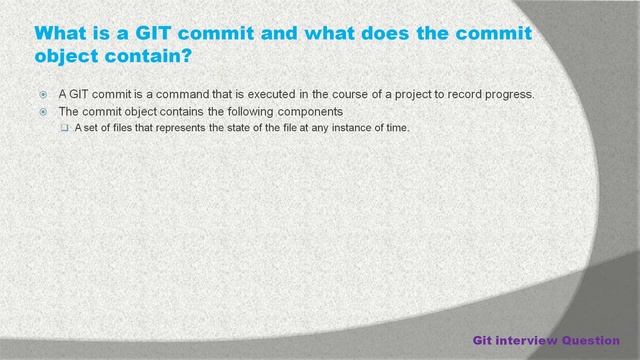 What is a GIT commit and what does the commit object contain?

A GIT commit is a command that is executed in the course of a project to record progress.

The commit object contains the following components

A set of files that represents the state of the file at any instance of time.

Git interview Question